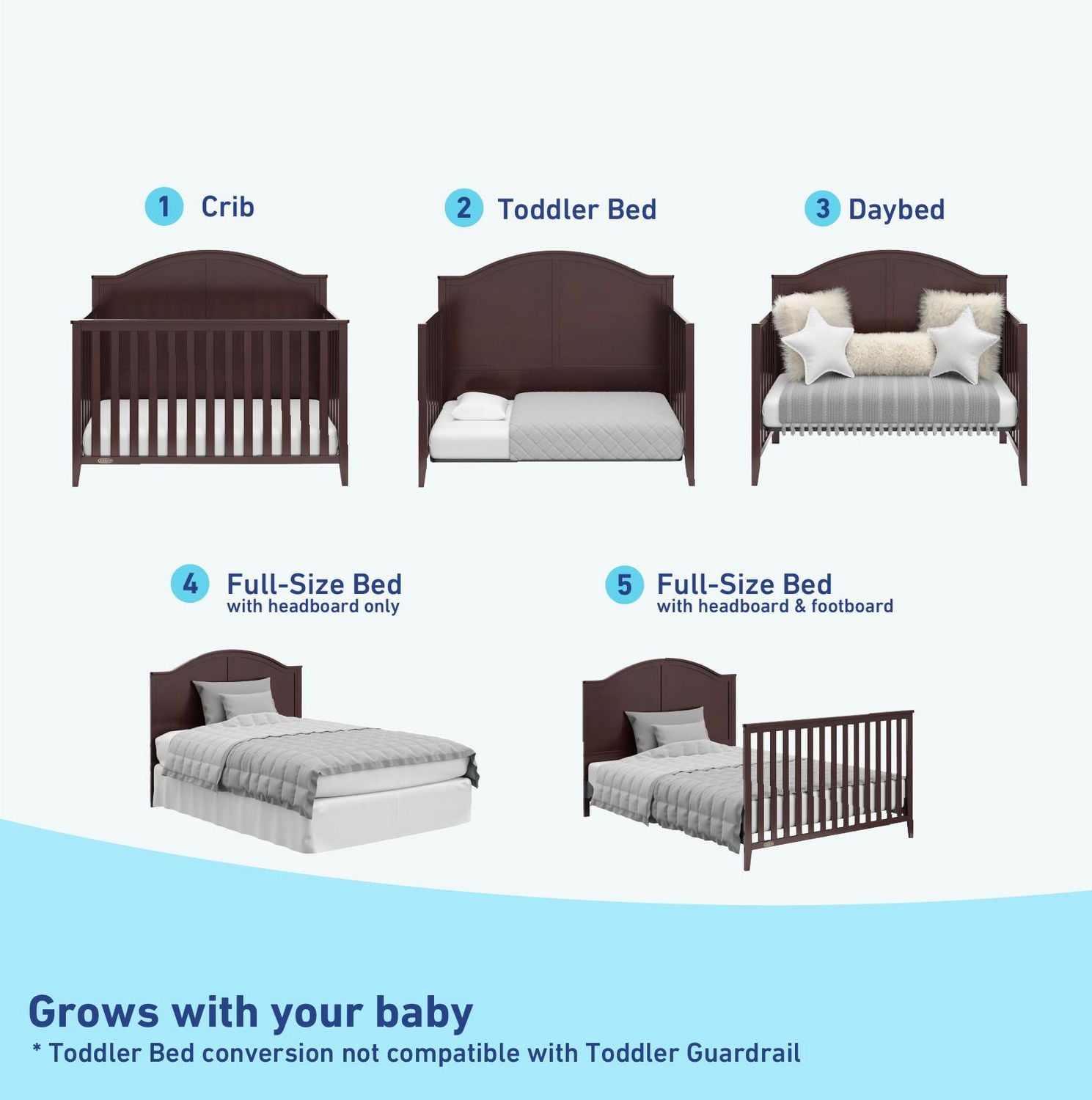 1 Crib

2 Toddler Bed

3 Daybed

4 Full-Size Bed
with headboard only

5 Full-Size Bed
with headboard & footboard

Grows with your baby
* Toddler Bed conversion not compatible with Toddler Guardrail